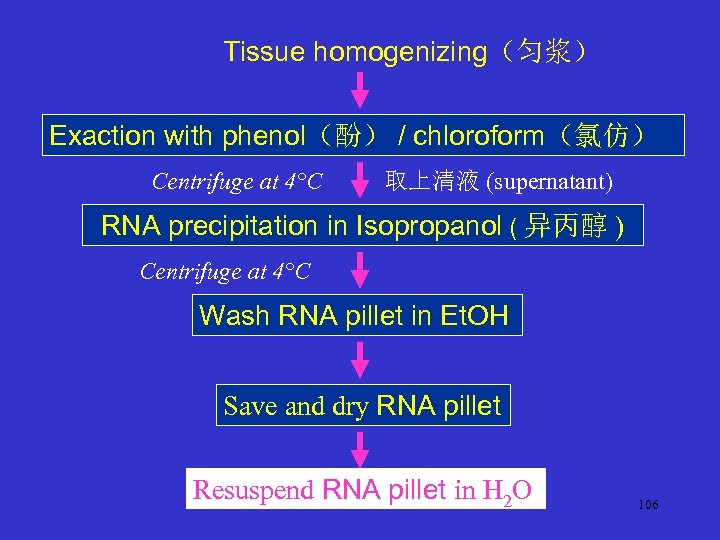 Tissue homogenizing（匀浆）

Exaction with phenol（酚） / chloroform（氯仿）

Centrifuge at 4°C

取上清液 (supernatant)

RNA precipitation in Isopropanol ( 异丙醇 )

Centrifuge at 4°C

Wash RNA pillet in EtOH

Save and dry RNA pillet

Resuspend RNA pillet in $H_2O$

106